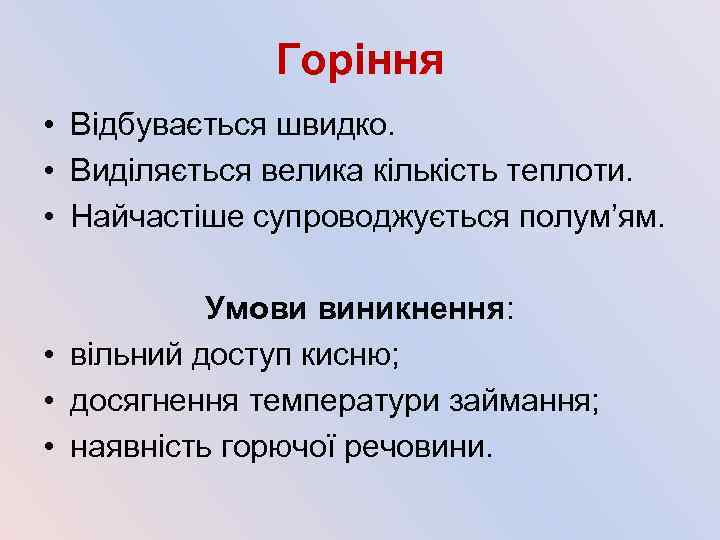 Горіння

• Відбувається швидко.
• Виділяється велика кількість теплоти.
• Найчастіше супроводжується полум’ям.

Умови виникнення:

• вільний доступ кисню;
• досягнення температури займання;
• наявність горючої речовини.